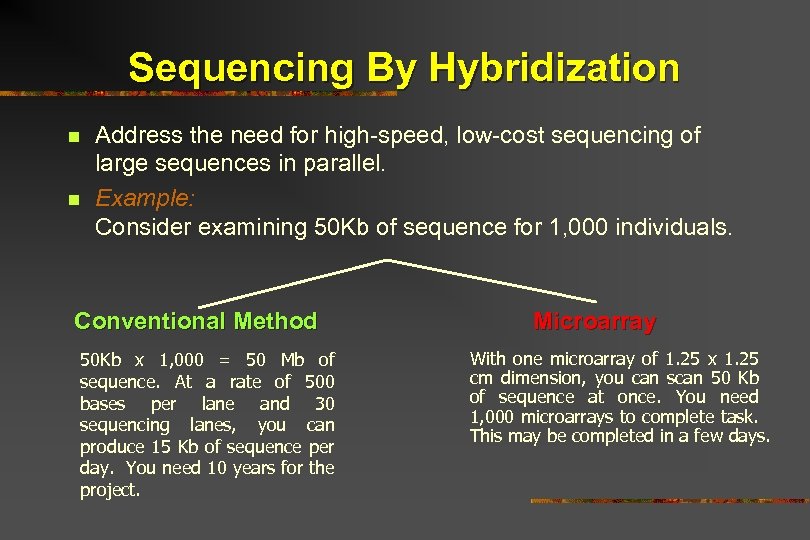 Sequencing By Hybridization

Address the need for high-speed, low-cost sequencing of large sequences in parallel.

Example:
Consider examining 50Kb of sequence for 1,000 individuals.

Conventional Method

50Kb x 1,000 = 50 Mb of sequence. At a rate of 500 bases per lane and 30 sequencing lanes, you can produce 15 Kb of sequence per day. You need 10 years for the project.

Microarray

With one microarray of 1.25 x 1.25 cm dimension, you can scan 50 Kb of sequence at once. You need 1,000 microarrays to complete task. This may be completed in a few days.